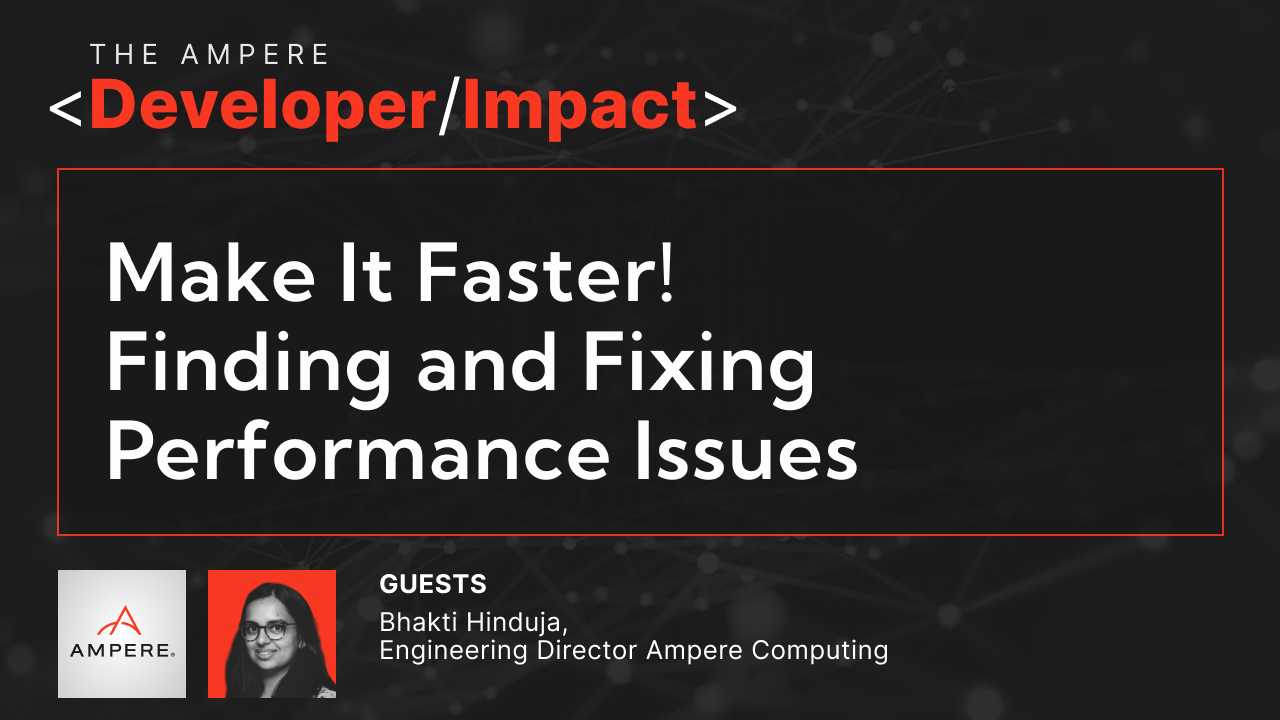 THE AMPERE
<Developer/Impact>

Make It Faster!
Finding and Fixing
Performance Issues

AMPERE.

GUESTS
Bhakti Hinduja,
Engineering Director Ampere Computing